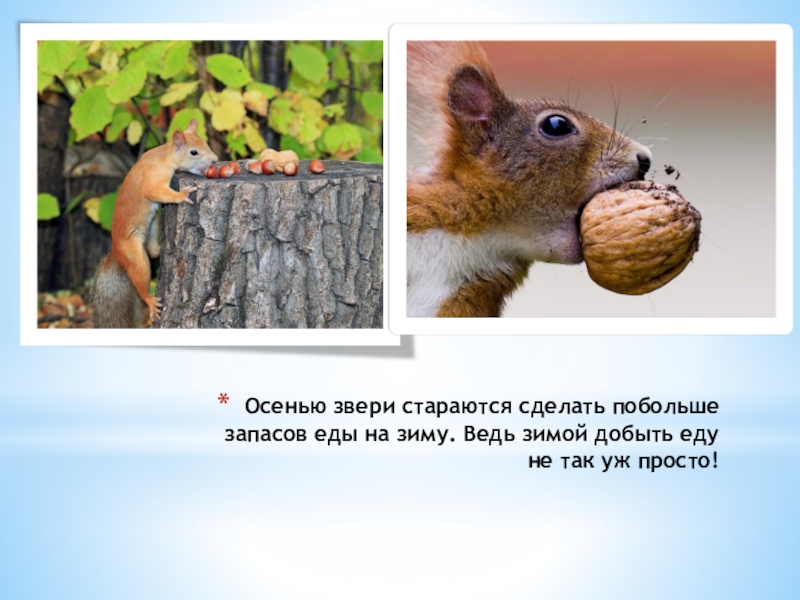 * Осенью звери стараются сделать побольше запасов еды на зиму. Ведь зимой добыть еду не так уж просто!